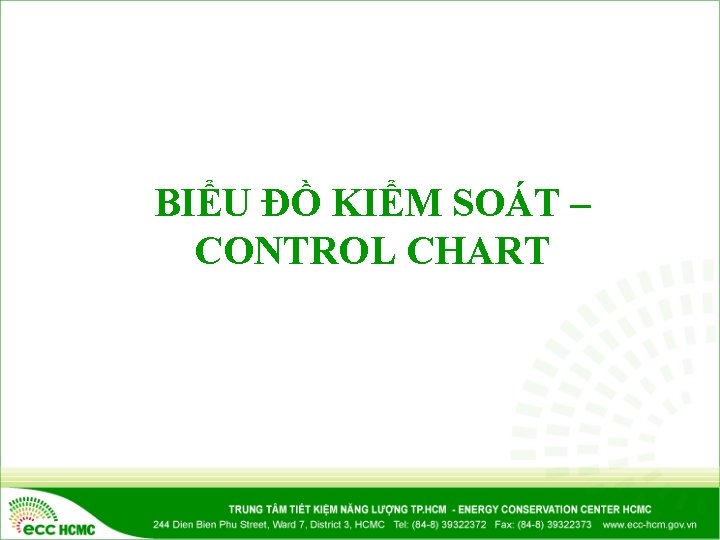 BIỂU ĐỒ KIỂM SOÁT – CONTROL CHART

ecc HCMC

TRUNG TÂM TIẾT KIỆM NĂNG LƯỢNG TP.HCM - ENERGY CONSERVATION CENTER HCMC

244 Dien Bien Phu Street, Ward 7, District 3, HCMC Tel: (84-8) 39322372 Fax: (84-8) 39322373 www.ecc-hcm.gov.vn